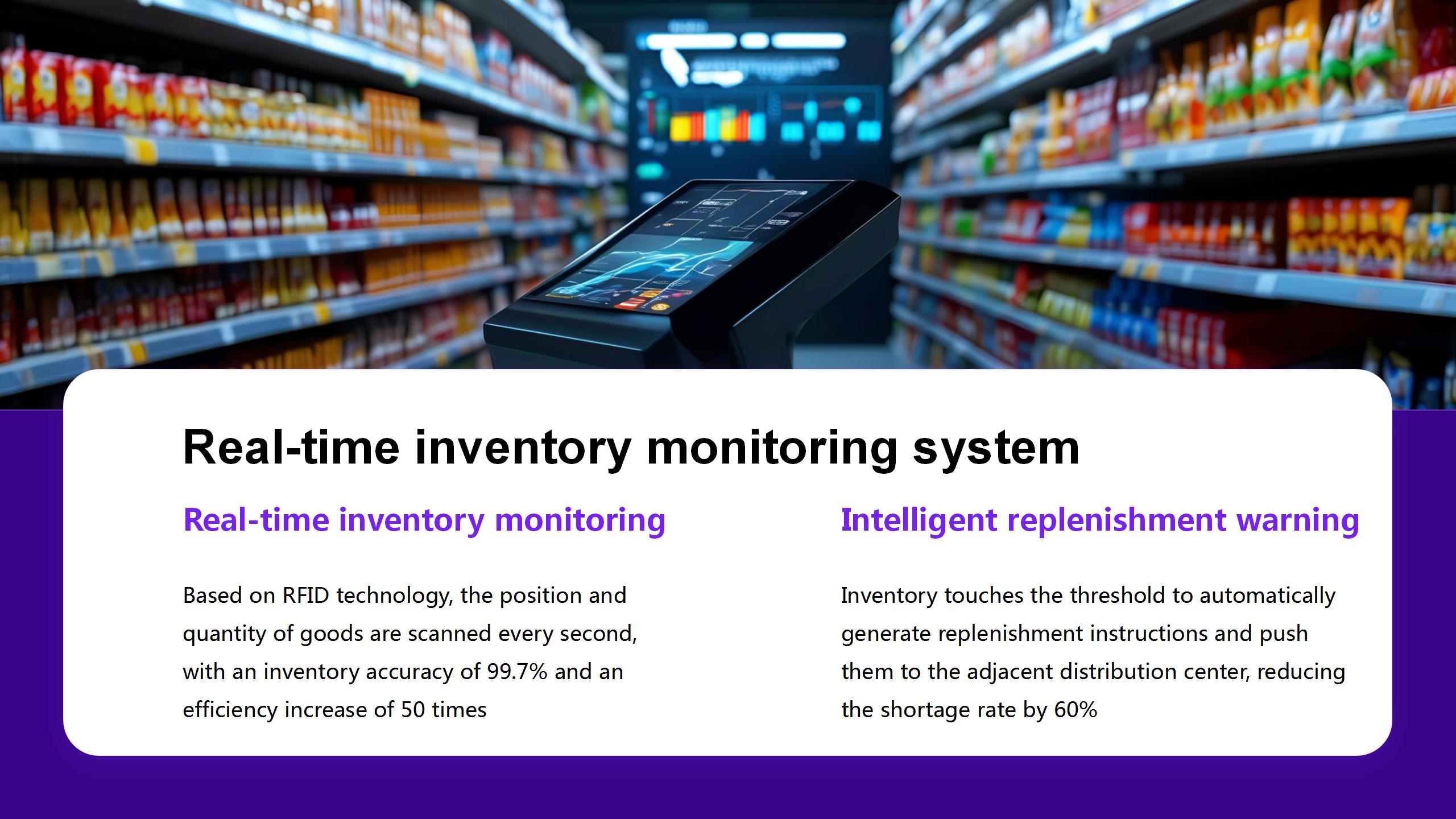 Real-time inventory monitoring system

Real-time inventory monitoring

Based on RFID technology, the position and quantity of goods are scanned every second, with an inventory accuracy of 99.7% and an efficiency increase of 50 times

Intelligent replenishment warning

Inventory touches the threshold to automatically generate replenishment instructions and push them to the adjacent distribution center, reducing the shortage rate by 60%